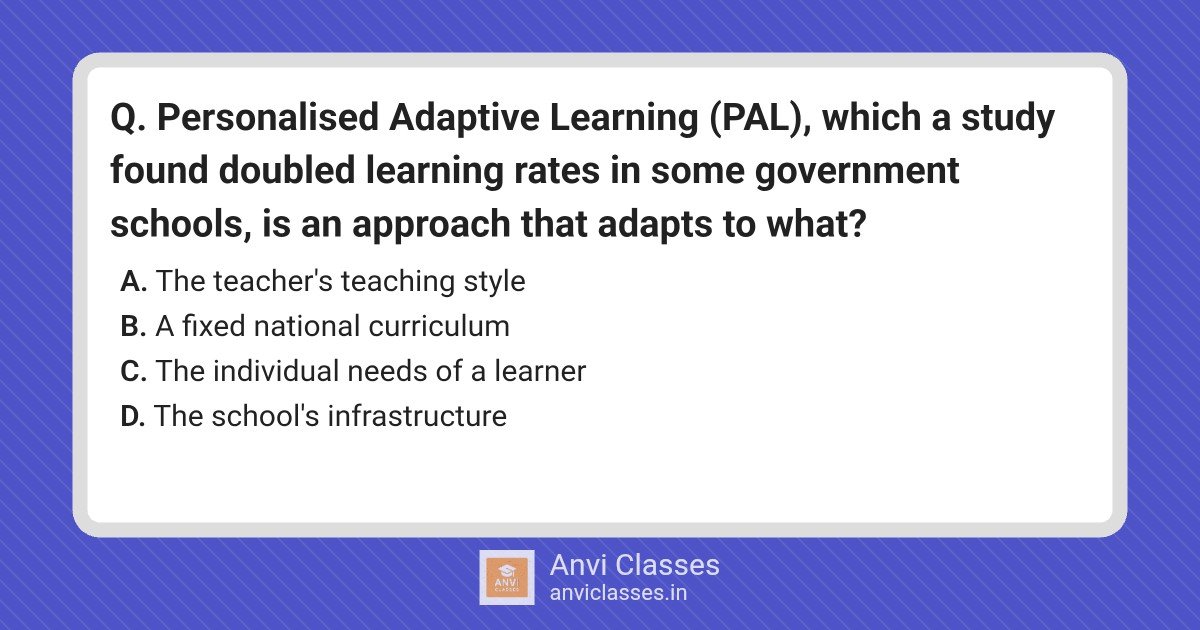 Q. Personalised Adaptive Learning (PAL), which a study found doubled learning rates in some government schools, is an approach that adapts to what?

A. The teacher's teaching style
B. A fixed national curriculum
C. The individual needs of a learner
D. The school's infrastructure

ANVI CLASSES
Anvi Classes
anviclasses.in